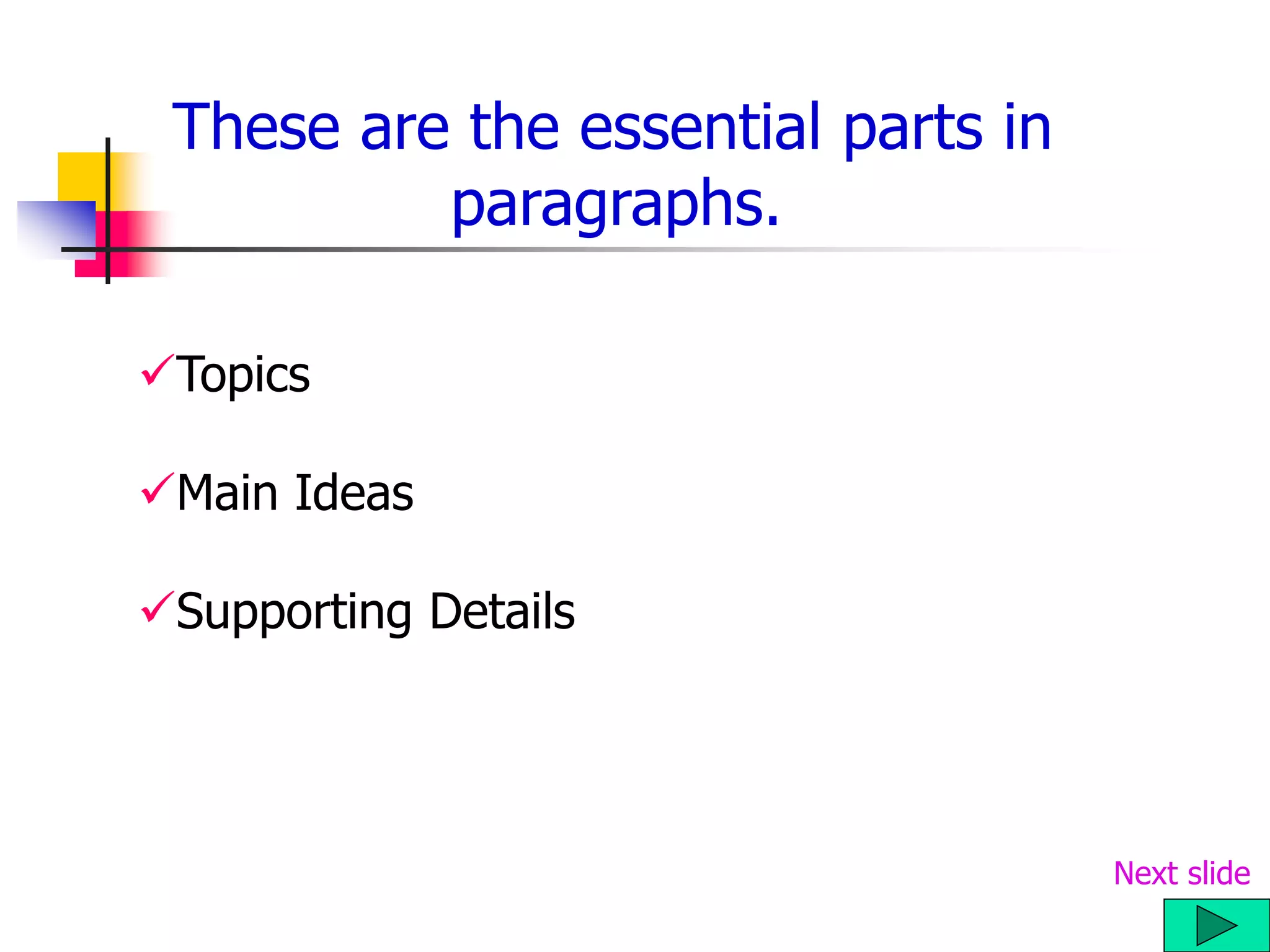 These are the essential parts in paragraphs.

✓Topics

✓Main Ideas

✓Supporting Details

Next slide